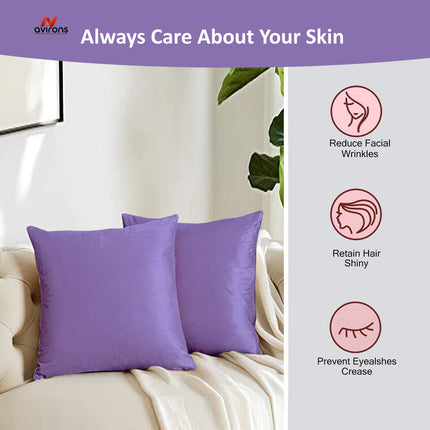 avirons

Always Care About Your Skin

Reduce Facial Wrinkles

Retain Hair Shiny

Prevent Eyealshes Crease